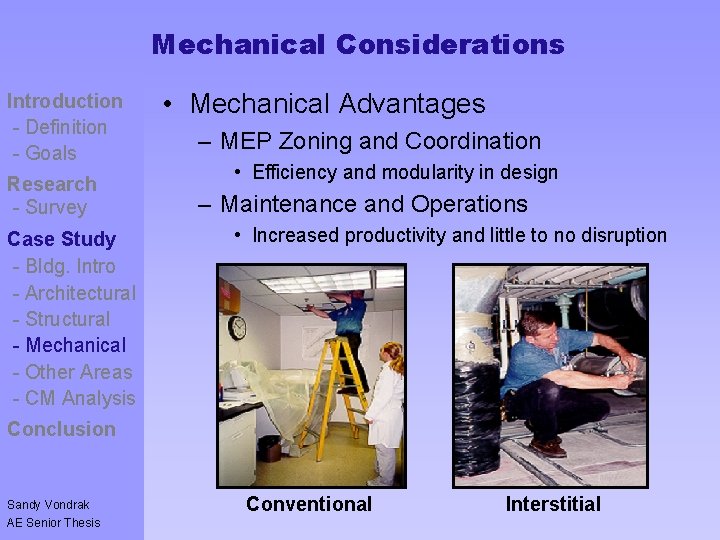 Mechanical Considerations

Introduction
- Definition
- Goals
Research
- Survey
Case Study
- Bldg. Intro
- Architectural
- Structural
- Mechanical
- Other Areas
- CM Analysis
Conclusion

Sandy Vondrak
AE Senior Thesis

• Mechanical Advantages
– MEP Zoning and Coordination
• Efficiency and modularity in design
– Maintenance and Operations
• Increased productivity and little to no disruption

Conventional

Interstitial